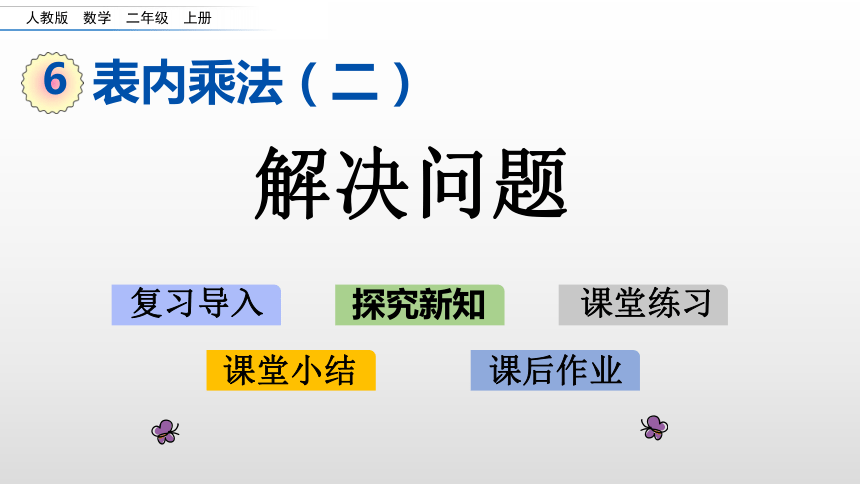 人教版 数学 二年级 上册

6 表内乘法（二）

解决问题

复习导入

探究新知

课堂练习

课堂小结

课后作业